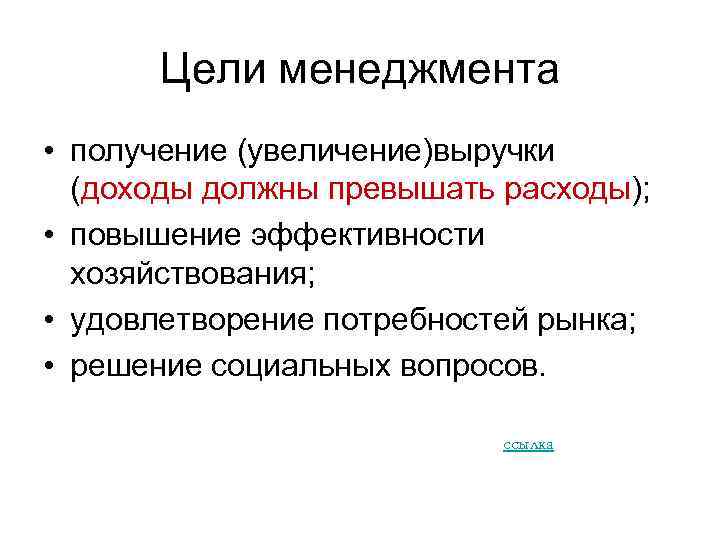 Цели менеджмента

• получение (увеличение)выручки (доходы должны превышать расходы);
• повышение эффективности хозяйствования;
• удовлетворение потребностей рынка;
• решение социальных вопросов.

ссылка